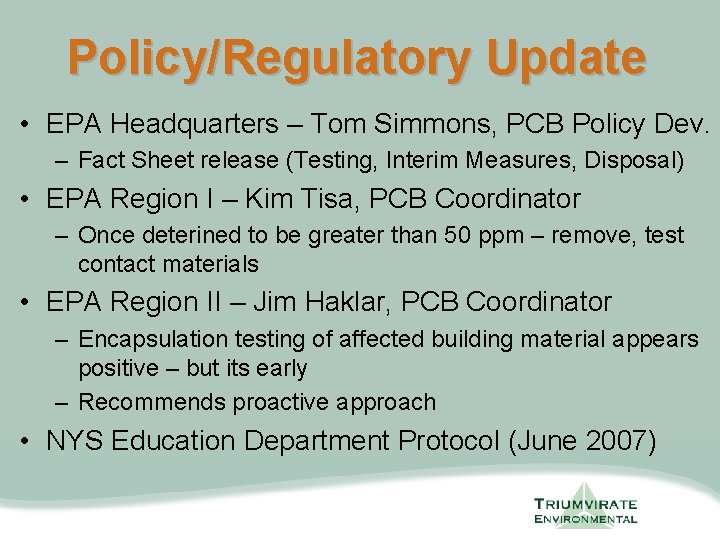 Policy/Regulatory Update

• EPA Headquarters – Tom Simmons, PCB Policy Dev.
– Fact Sheet release (Testing, Interim Measures, Disposal)

• EPA Region I – Kim Tisa, PCB Coordinator
– Once deterined to be greater than 50 ppm – remove, test contact materials

• EPA Region II – Jim Haklar, PCB Coordinator
– Encapsulation testing of affected building material appears positive – but its early
– Recommends proactive approach

• NYS Education Department Protocol (June 2007)

TRIUMVIRATE ENVIRONMENTAL